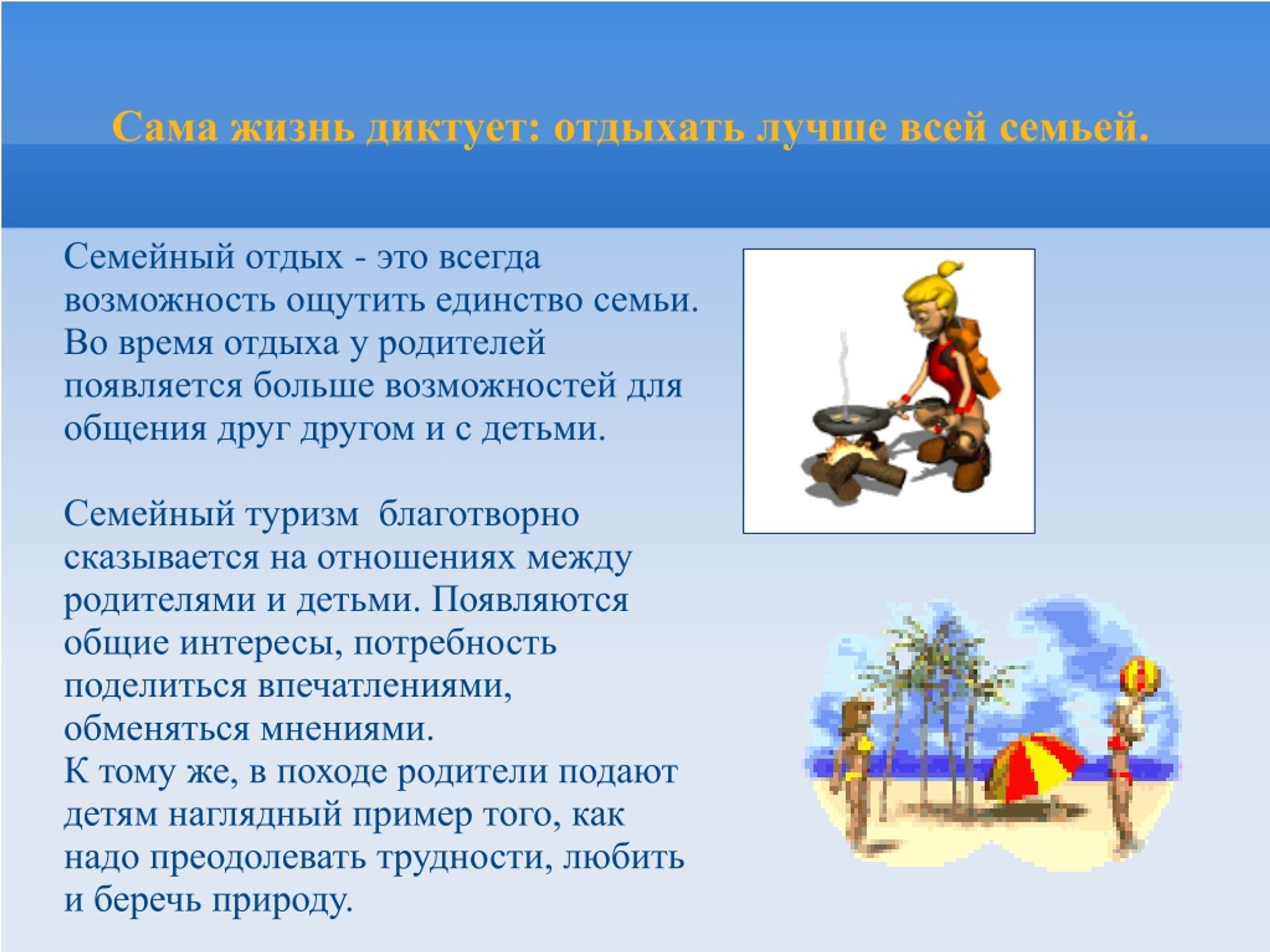 Сама жизнь диктует: отдыхать лучше всей семьей.

Семейный отдых - это всегда возможность ощутить единство семьи. Во время отдыха у родителей появляется больше возможностей для общения друг другом и с детьми.

Семейный туризм  благотворно сказывается на отношениях между родителями и детьми. Появляются общие интересы, потребность поделиться впечатлениями, обменяться мнениями.
К тому же, в походе родители подают детям наглядный пример того, как надо преодолевать трудности, любить и беречь природу.